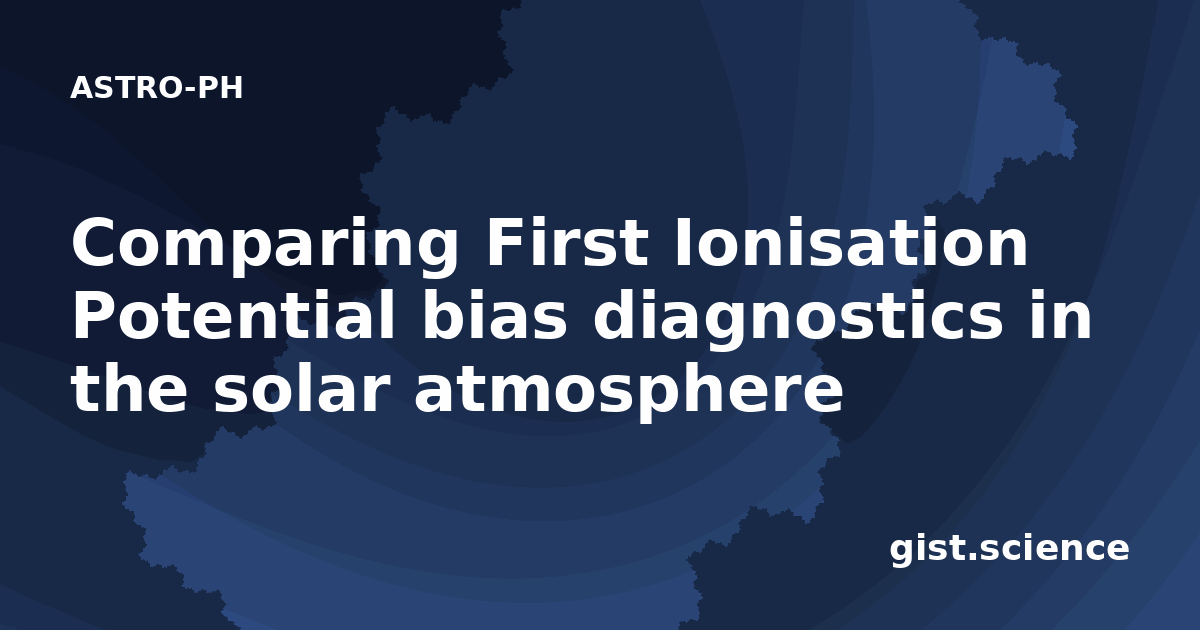 ASTRO-PH

Comparing First Ionisation Potential bias diagnostics in the solar atmosphere

gist.science